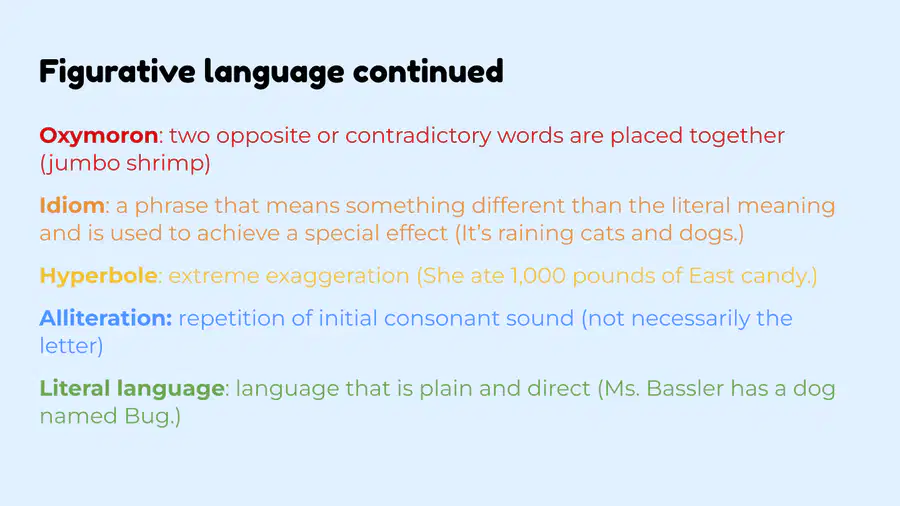 Figurative language continued

Oxymoron: two opposite or contradictory words are placed together (jumbo shrimp)

Idiom: a phrase that means something different than the literal meaning and is used to achieve a special effect (It's raining cats and dogs.)

Hyperbole: extreme exaggeration (She ate 1,000 pounds of East candy.)

Alliteration: repetition of initial consonant sound (not necessarily the letter)

Literal language: language that is plain and direct (Ms. Bassler has a dog named Bug.)